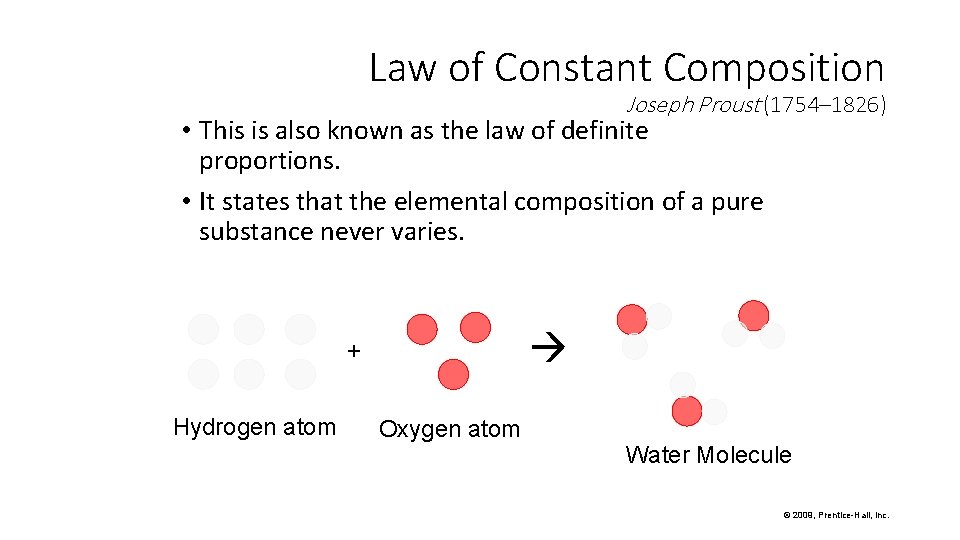 Law of Constant Composition

Joseph Proust (1754–1826)

• This is also known as the law of definite proportions.

• It states that the elemental composition of a pure substance never varies.

+

→

Hydrogen atom

Oxygen atom

Water Molecule

© 2009, Prentice-Hall, Inc.